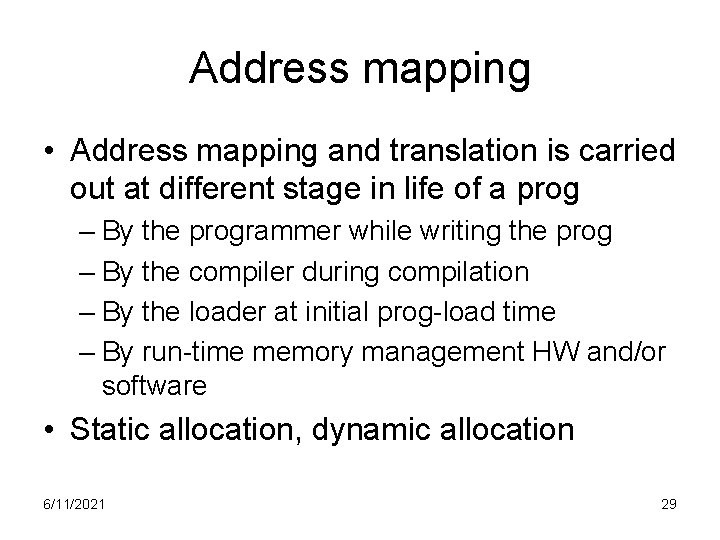 Address mapping

• Address mapping and translation is carried out at different stage in life of a prog
– By the programmer while writing the prog
– By the compiler during compilation
– By the loader at initial prog-load time
– By run-time memory management HW and/or software

• Static allocation, dynamic allocation

6/11/2021

29